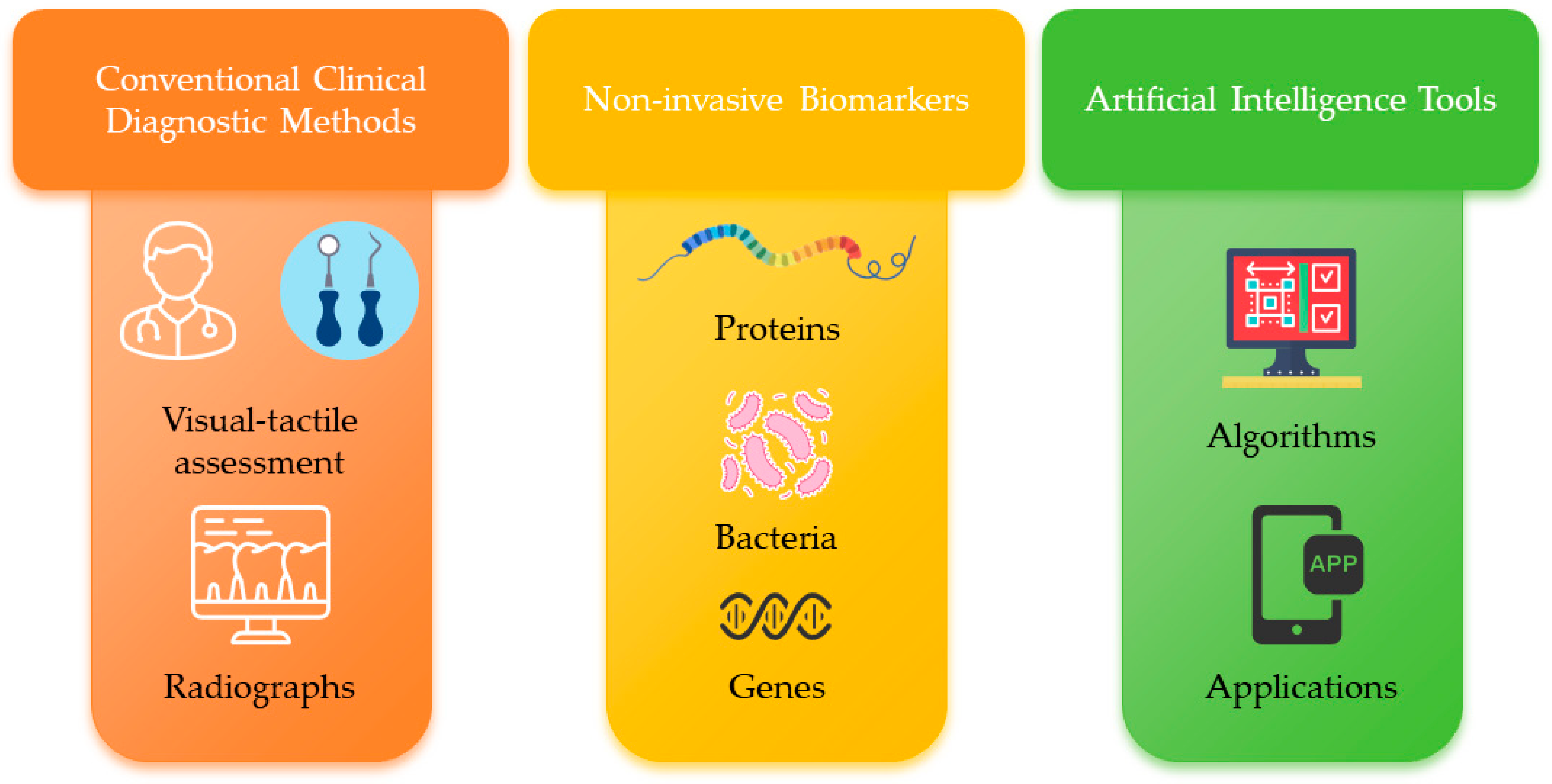 Conventional Clinical Diagnostic Methods

Visual-tactile assessment

Radiographs

Non-invasive Biomarkers

Proteins

Bacteria

Genes

Artificial Intelligence Tools

Algorithms

APP

Applications